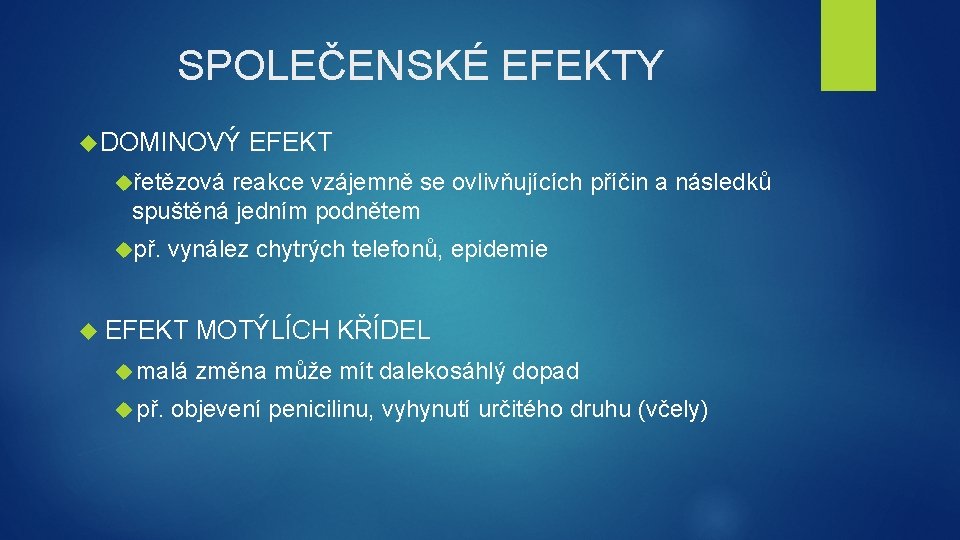 SPOLEČENSKÉ EFEKTY

DOMINOVÝ EFEKT

řetězová reakce vzájemně se ovlivňujících příčin a následků spuštěná jedním podnětem

př. vynález chytrých telefonů, epidemie

EFEKT MOTÝLÍCH KŘÍDEL

malá změna může mít dalekosáhlý dopad

př. objevení penicilinu, vyhynutí určitého druhu (včely)